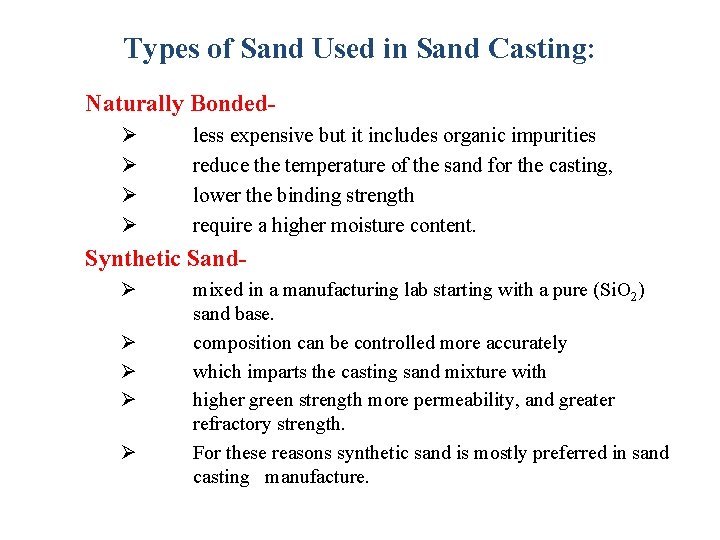 Types of Sand Used in Sand Casting:

Naturally Bonded-

➢ less expensive but it includes organic impurities

➢ reduce the temperature of the sand for the casting,

➢ lower the binding strength

➢ require a higher moisture content.

Synthetic Sand-

➢ mixed in a manufacturing lab starting with a pure ($SiO_2$) sand base.

➢ composition can be controlled more accurately

➢ which imparts the casting sand mixture with

➢ higher green strength more permeability, and greater refractory strength.

➢ For these reasons synthetic sand is mostly preferred in sand casting manufacture.